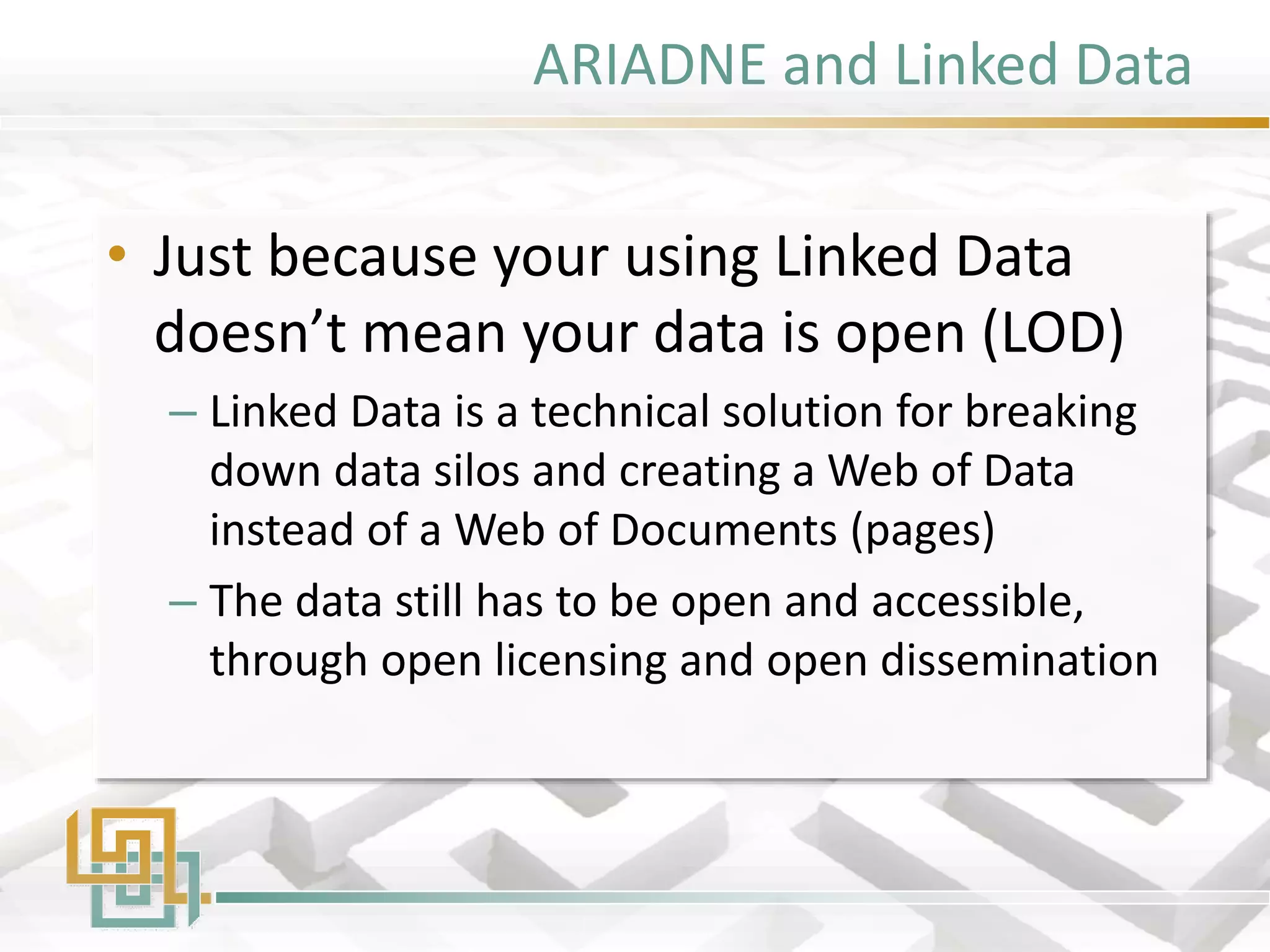 ARIADNE and Linked Data

• Just because your using Linked Data doesn’t mean your data is open (LOD)

– Linked Data is a technical solution for breaking down data silos and creating a Web of Data instead of a Web of Documents (pages)

– The data still has to be open and accessible, through open licensing and open dissemination